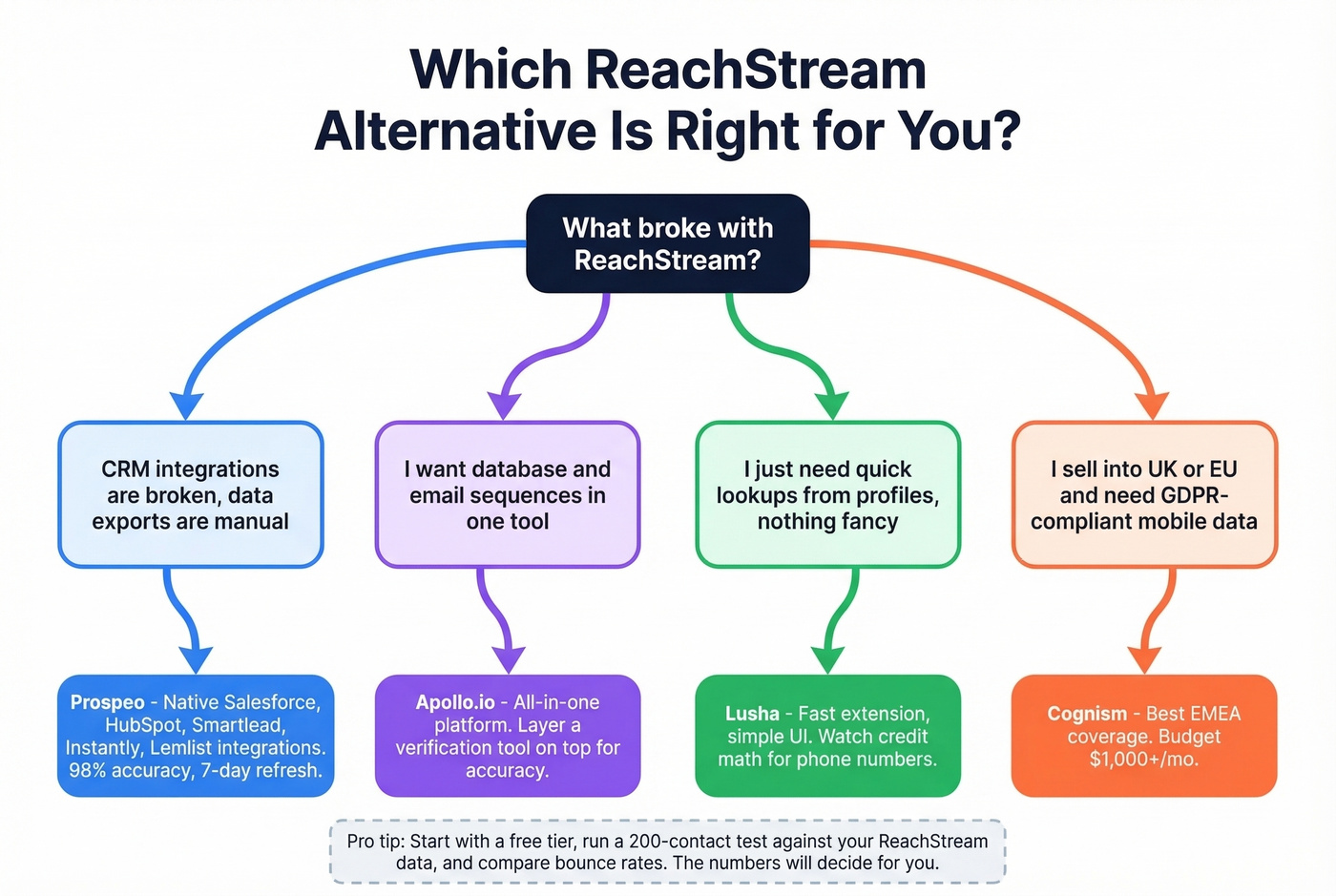 Which ReachStream Alternative Is Right for You?

What broke with ReachStream?

CRM integrations are broken, data exports are manual

I want database and email sequences in one tool

I just need quick lookups from profiles, nothing fancy

I sell into UK or EU and need GDPR-compliant mobile data

Prospeo - Native Salesforce, HubSpot, Smartlead, Instantly, Lemlist integrations. 98% accuracy, 7-day refresh.

Apollo.io - All-in-one platform. Layer a verification tool on top for accuracy.

Lusha - Fast extension, simple UI. Watch credit math for phone numbers.

Cognism - Best EMEA coverage. Budget $1,000+/mo.

Pro tip: Start with a free tier, run a 200-contact test against your ReachStream data, and compare bounce rates. The numbers will decide for you.